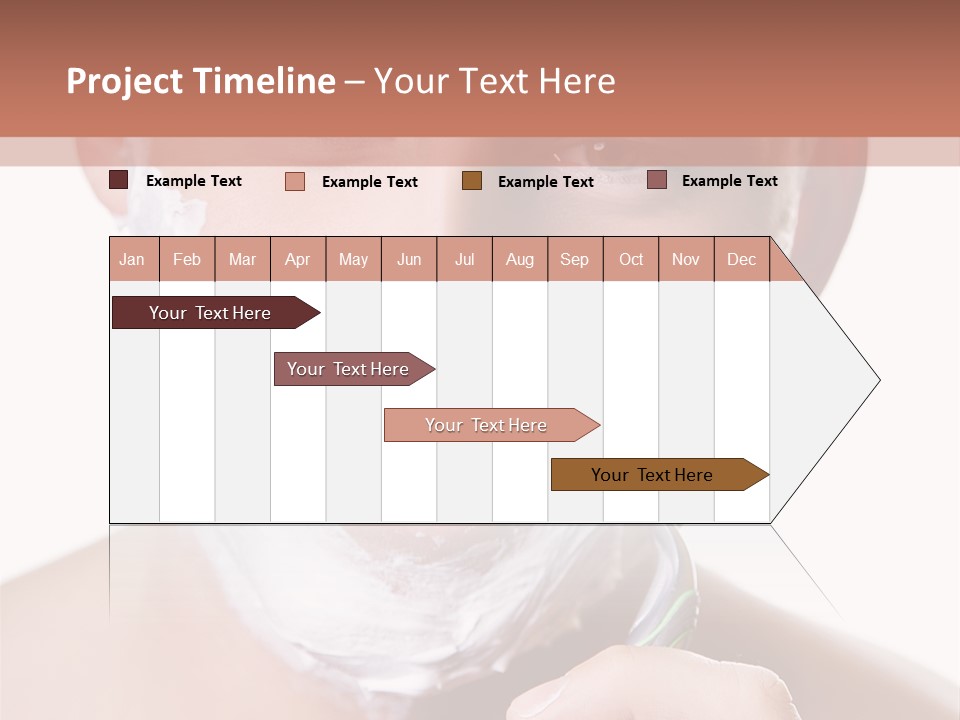 Project Timeline – Your Text Here

Example Text
Example Text
Example Text
Example Text

| Jan | Feb | Mar | Apr | May | Jun | Jul | Aug | Sep | Oct | Nov | Dec |
|---|---|---|---|---|---|---|---|---|---|---|---|

Your Text Here
Your Text Here
Your Text Here
Your Text Here